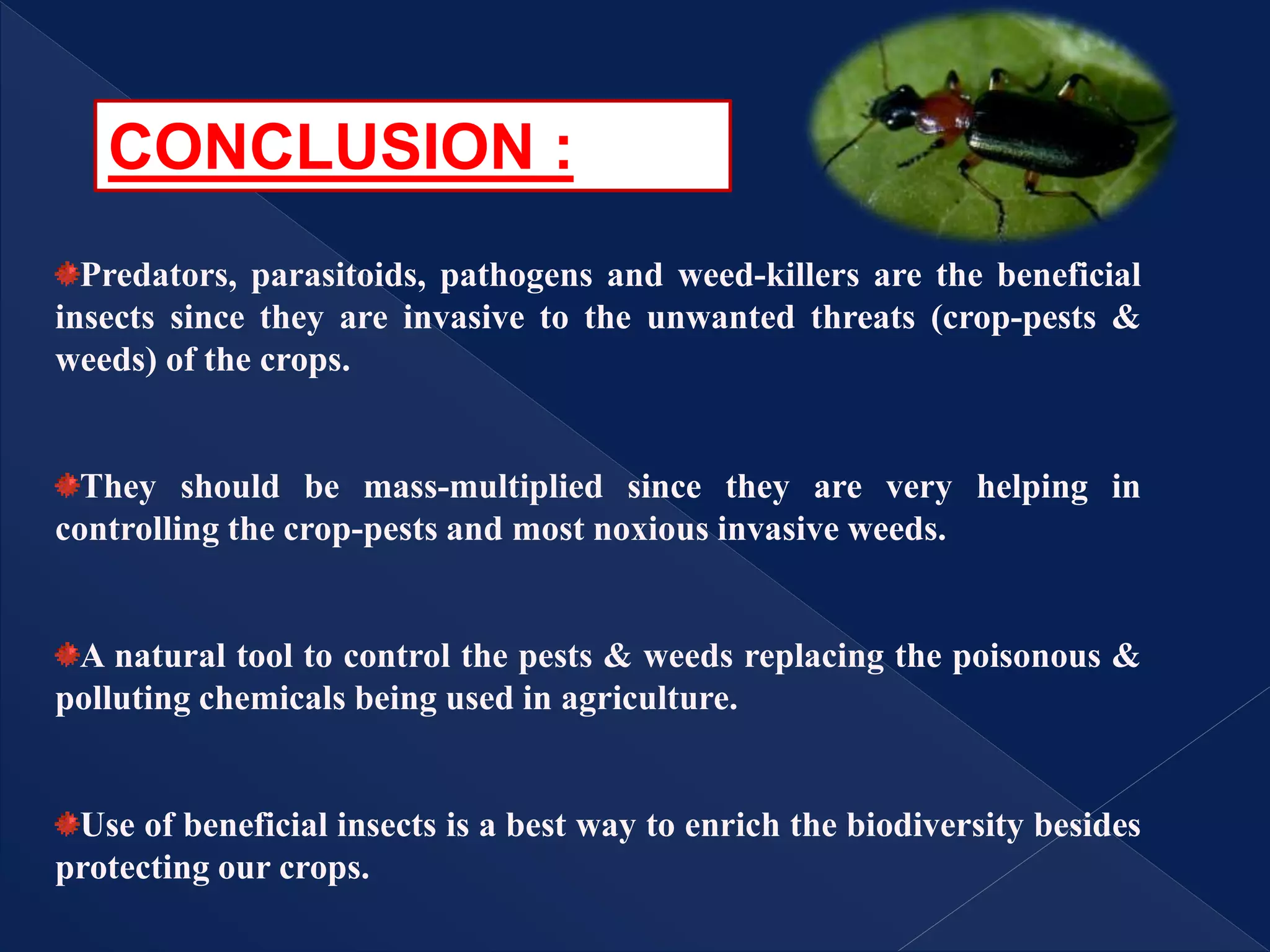 CONCLUSION :

Predators, parasitoids, pathogens and weed-killers are the beneficial insects since they are invasive to the unwanted threats (crop-pests & weeds) of the crops.

They should be mass-multiplied since they are very helping in controlling the crop-pests and most noxious invasive weeds.

A natural tool to control the pests & weeds replacing the poisonous & polluting chemicals being used in agriculture.

Use of beneficial insects is a best way to enrich the biodiversity besides protecting our crops.